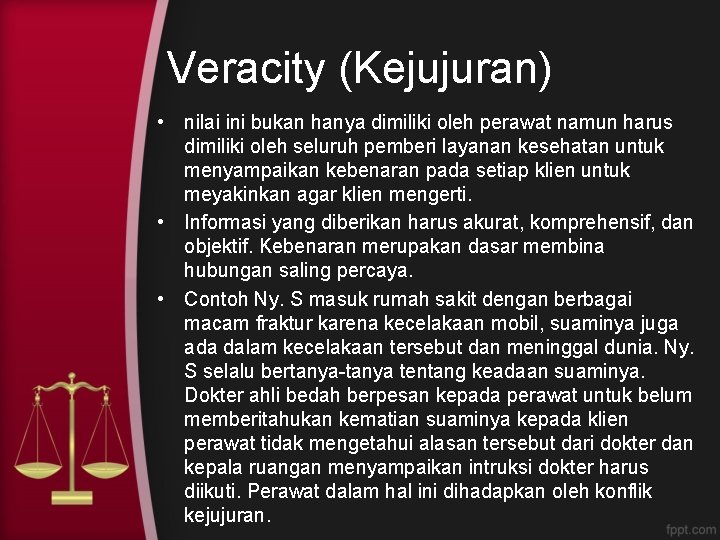 Veracity (Kejujuran)

• nilai ini bukan hanya dimiliki oleh perawat namun harus dimiliki oleh seluruh pemberi layanan kesehatan untuk menyampaikan kebenaran pada setiap klien untuk meyakinkan agar klien mengerti.

• Informasi yang diberikan harus akurat, komprehensif, dan objektif. Kebenaran merupakan dasar membina hubungan saling percaya.

• Contoh Ny. S masuk rumah sakit dengan berbagai macam fraktur karena kecelakaan mobil, suaminya juga ada dalam kecelakaan tersebut dan meninggal dunia. Ny. S selalu bertanya-tanya tentang keadaan suaminya. Dokter ahli bedah berpesan kepada perawat untuk belum memberitahukan kematian suaminya kepada klien perawat tidak mengetahui alasan tersebut dari dokter dan kepala ruangan menyampaikan intruksi dokter harus diikuti. Perawat dalam hal ini dihadapkan oleh konflik kejujuran.

fppt.com